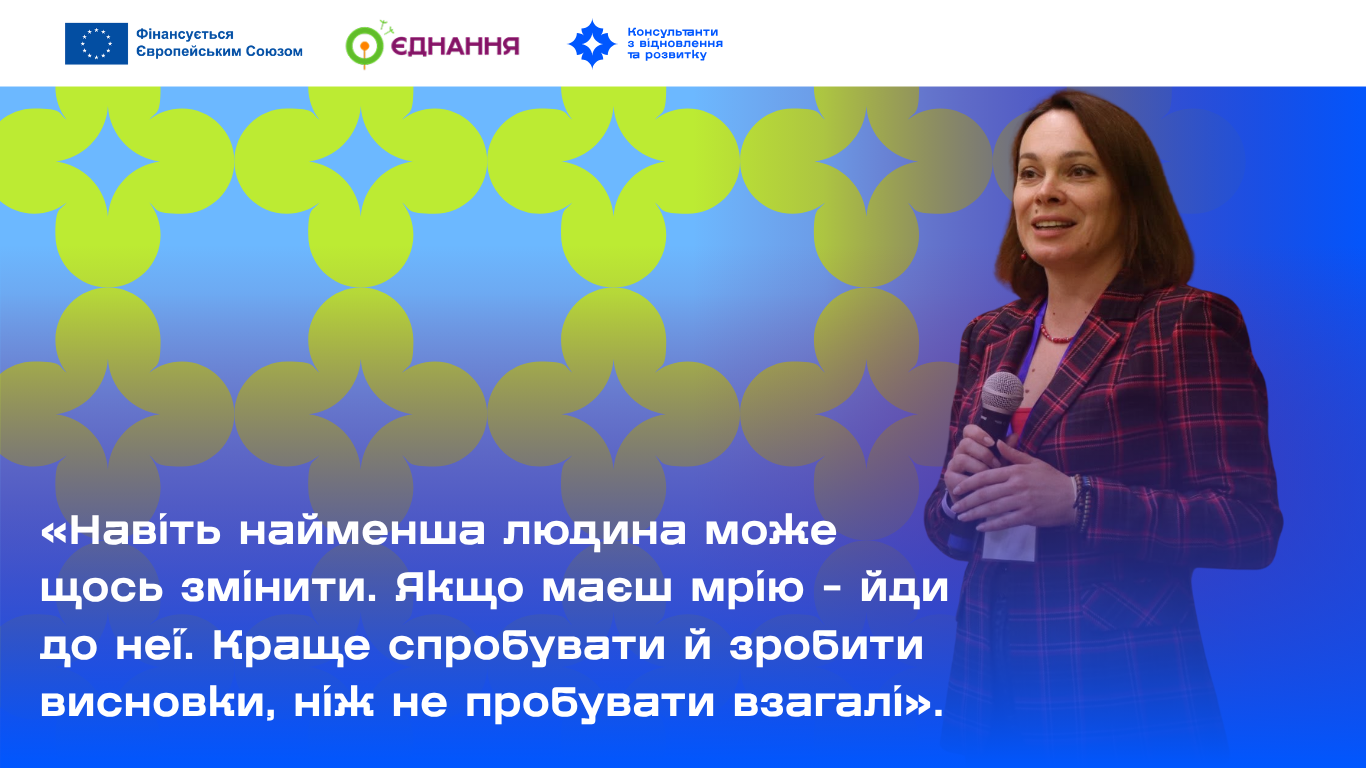 Фінансується Європейським Союзом

ЄДНАННЯ

Консультанти з відновлення та розвитку

«Навіть найменша людина може щось змінити. Якщо маєш мрію - йди до неї. Краще спробувати й зробити висновки, ніж не пробувати взагалі».